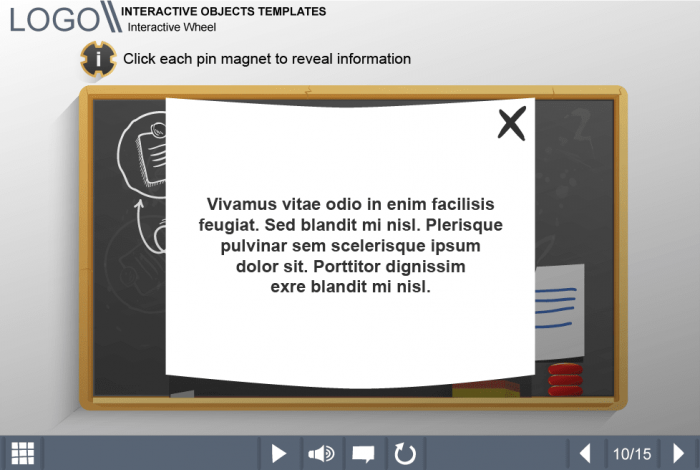 LOGO
INTERACTIVE OBJECTS TEMPLATES
Interactive Wheel

Click each pin magnet to reveal information

X

Vivamus vitae odio in enim facilisis feugiat. Sed blandit mi nisl. Plerisque pulvinar sem scelerisque ipsum dolor sit. Porttitor dignissim exre blandit mi nisl.

10/15